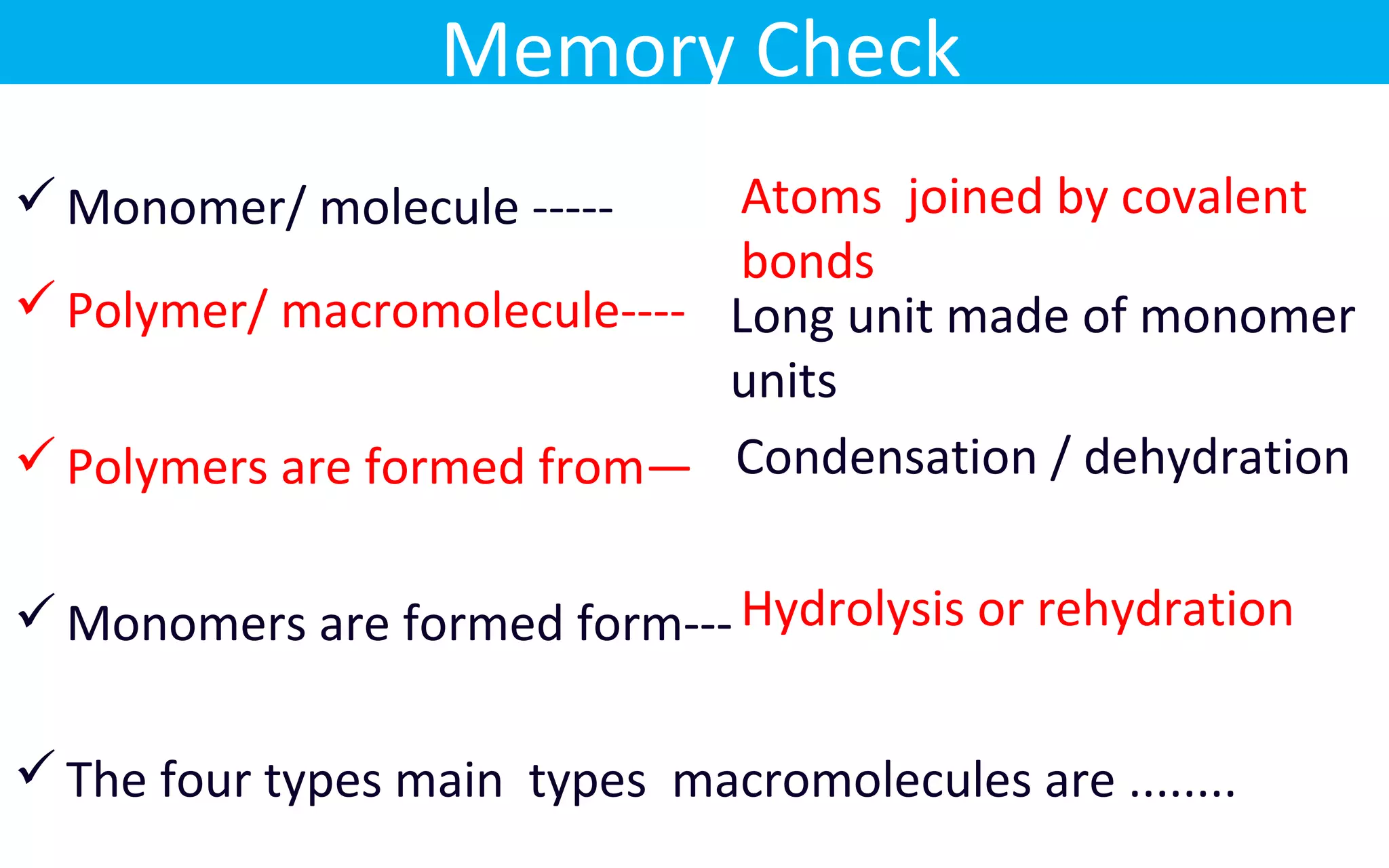 Memory Check

✓ Monomer/ molecule -----

Atoms joined by covalent bonds

✓ Polymer/ macromolecule----

Long unit made of monomer units

✓ Polymers are formed from—

Condensation / dehydration

✓ Monomers are formed form---

Hydrolysis or rehydration

✓ The four types main types macromolecules are ........